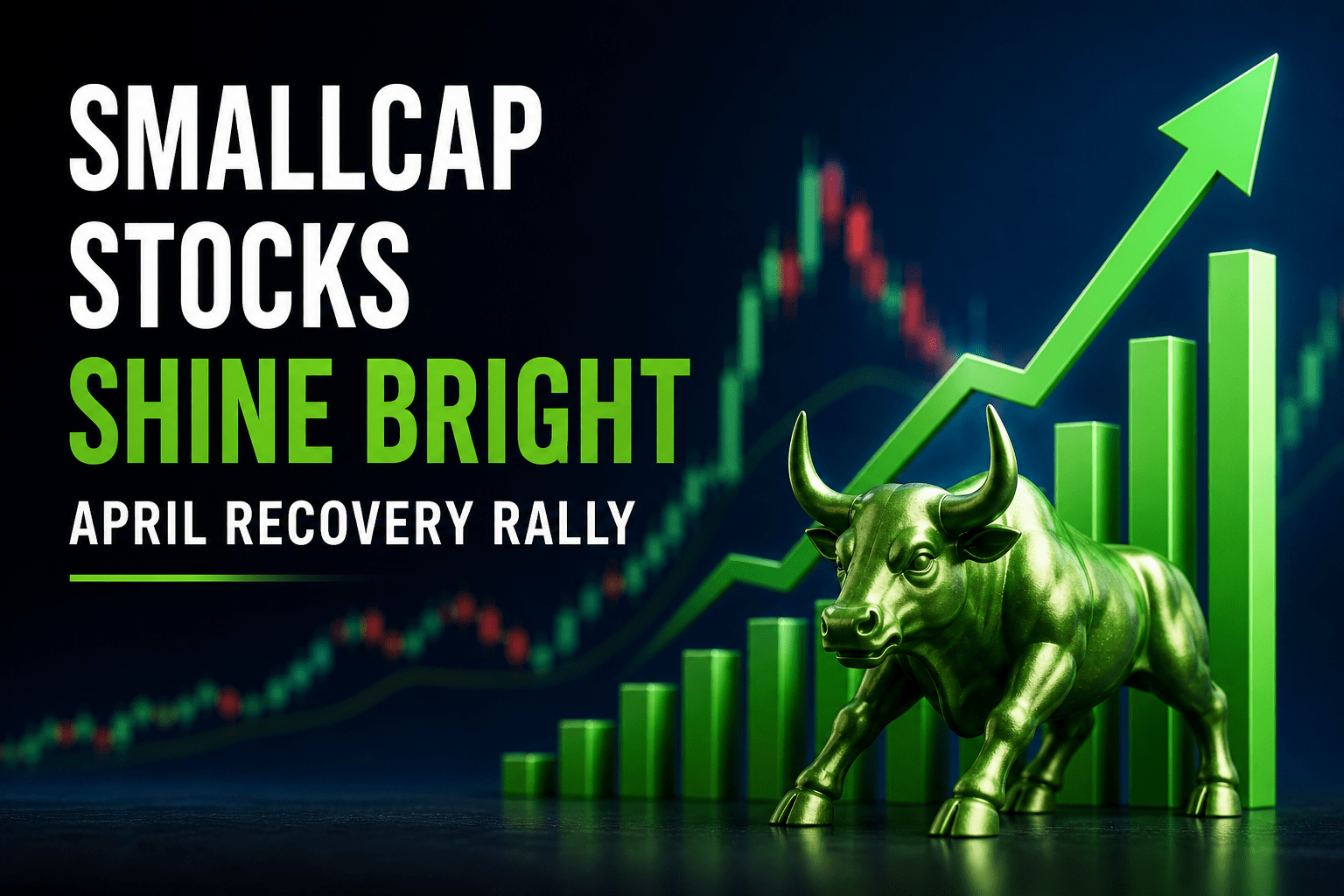 SMALLCAP STOCKS SHINE BRIGHT

APRIL RECOVERY RALLY